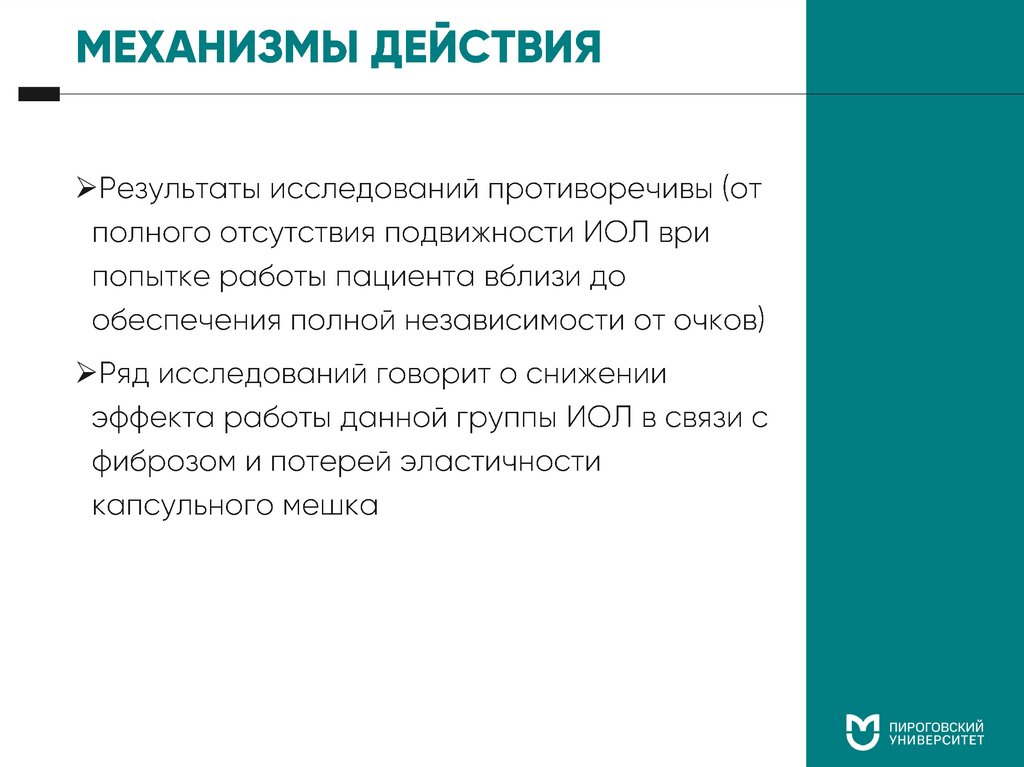 МЕХАНИЗМЫ ДЕЙСТВИЯ

➢Результаты исследований противоречивы (от полного отсутствия подвижности ИОЛ ври попытке работы пациента вблизи до обеспечения полной независимости от очков)

➢Ряд исследований говорит о снижении эффекта работы данной группы ИОЛ в связи с фиброзом и потерей эластичности капсульного мешка

ПИРОГОВСКИЙ УНИВЕРСИТЕТ